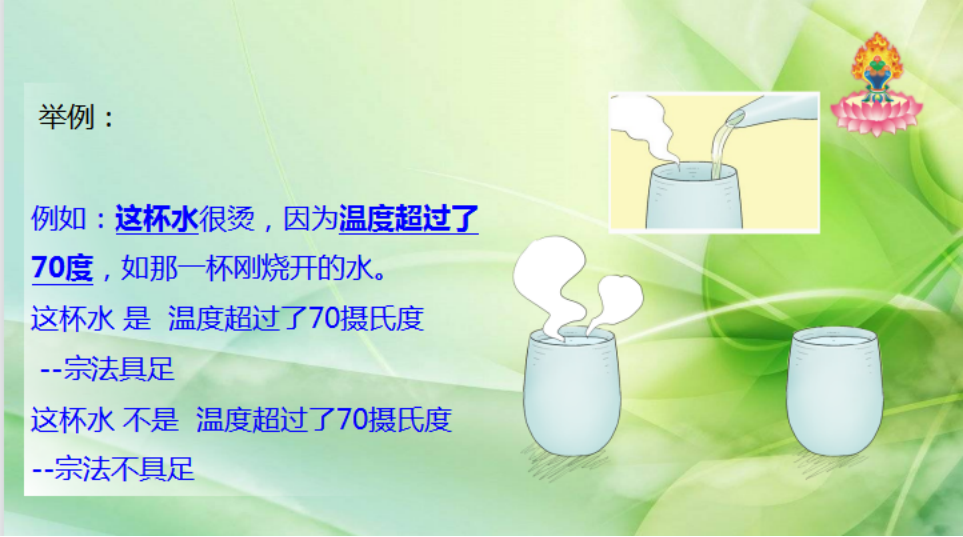 举例：

例如：这杯水很烫，因为温度超过了70度，如那一杯刚烧开的水。

这杯水 是 温度超过了70摄氏度

--宗法具足

这杯水 不是 温度超过了70摄氏度

--宗法不具足